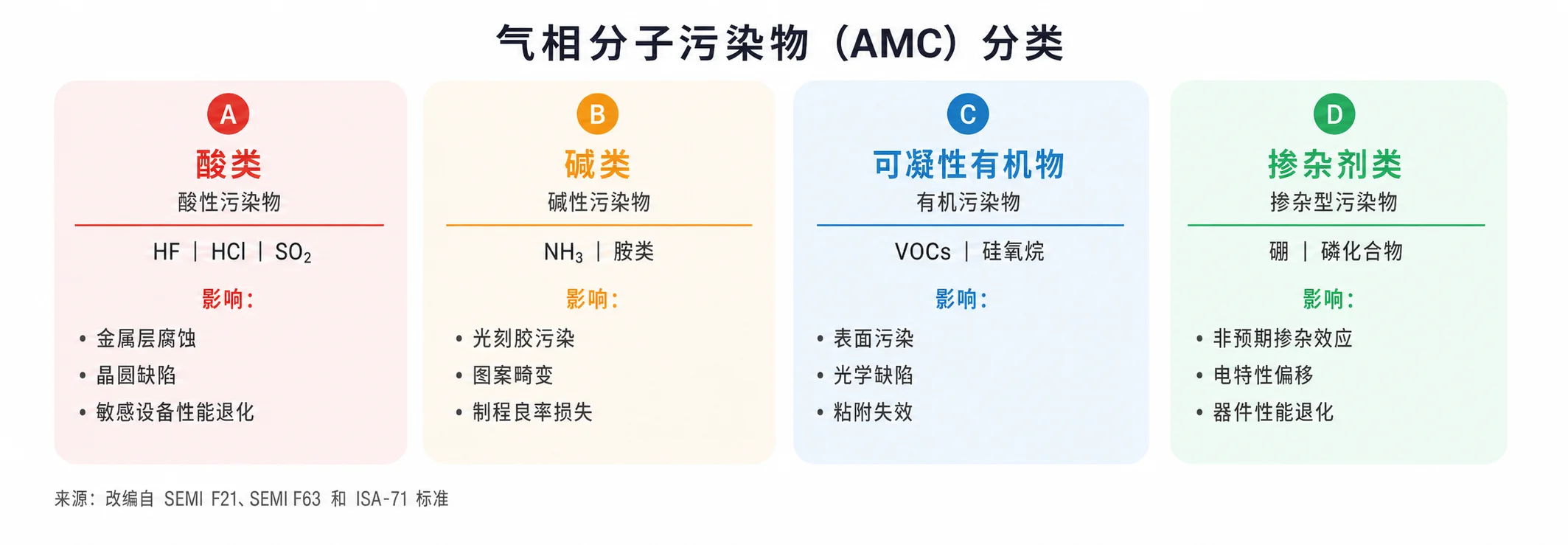 气相分子污染物（AMC）分类

A
酸类
酸性污染物
HF | HCl | $SO_2$
影响：
• 金属层腐蚀
• 晶圆缺陷
• 敏感设备性能退化

B
碱类
碱性污染物
$NH_3$ | 胺类
影响：
• 光刻胶污染
• 图案畸变
• 制程良率损失

C
可凝性有机物
有机污染物
VOCs | 硅氧烷
影响：
• 表面污染
• 光学缺陷
• 粘附失效

D
掺杂剂类
掺杂型污染物
硼 | 磷化合物
影响：
• 非预期掺杂效应
• 电特性偏移
• 器件性能退化

来源：改编自 SEMI F21、SEMI F63 和 ISA-71 标准